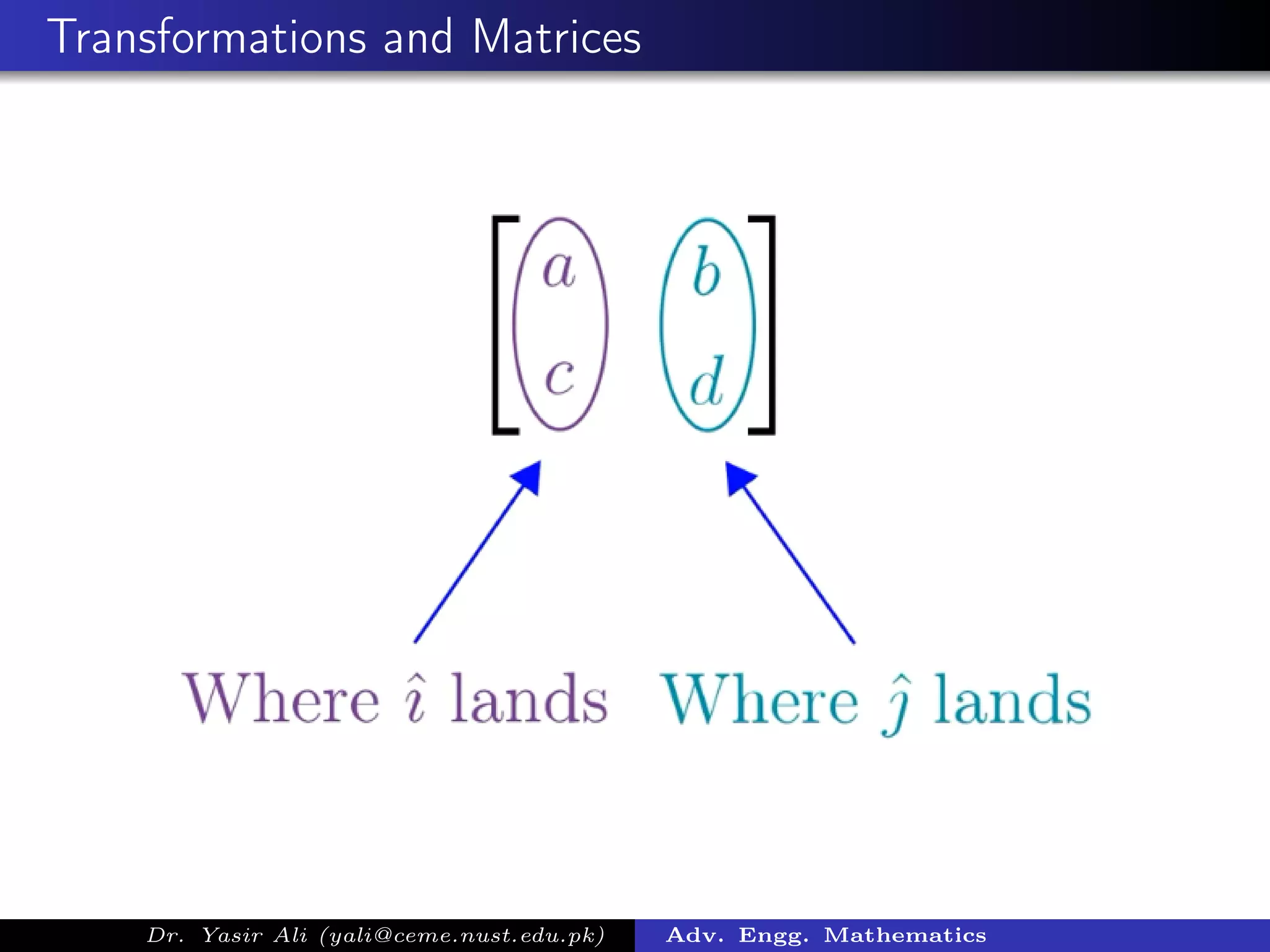 Transformations and Matrices

$\begin{bmatrix} a & b \\ c & d \end{bmatrix}$

Where $\hat{\imath}$ lands Where $\hat{\jmath}$ lands

Dr. Yasir Ali (yali@ceme.nust.edu.pk) Adv. Engg. Mathematics